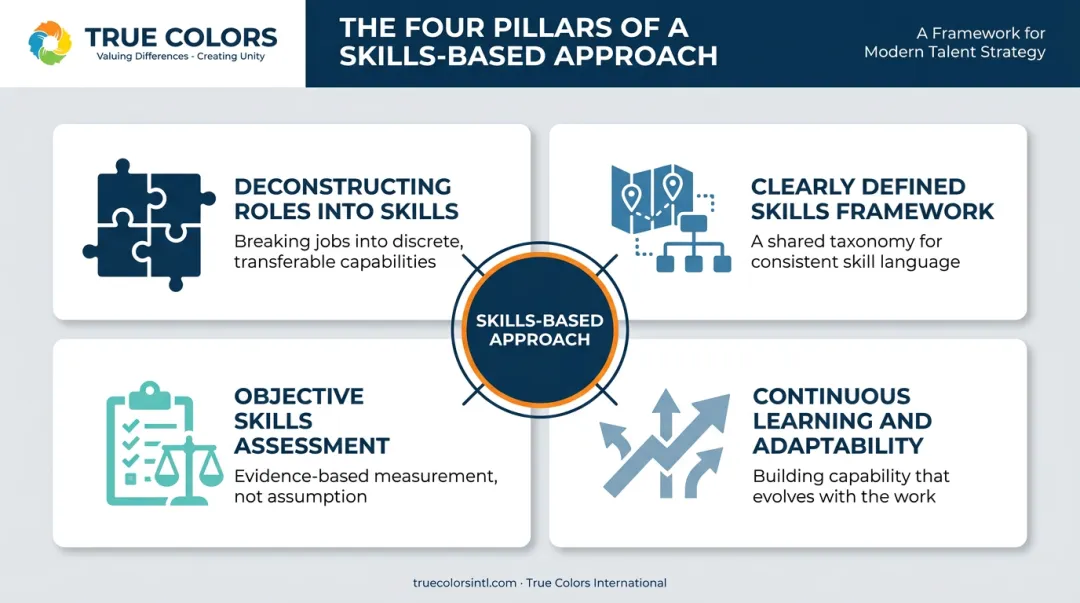 TRUE COLORS
Valuing Differences - Creating Unity

THE FOUR PILLARS OF A SKILLS-BASED APPROACH

A Framework for Modern Talent Strategy

DECONSTRUCTING ROLES INTO SKILLS
Breaking jobs into discrete, transferable capabilities

CLEARLY DEFINED SKILLS FRAMEWORK
A shared taxonomy for consistent skill language

SKILLS-BASED APPROACH

OBJECTIVE SKILLS ASSESSMENT
Evidence-based measurement, not assumption

CONTINUOUS LEARNING AND ADAPTABILITY
Building capability that evolves with the work

truecolorsintl.com · True Colors International